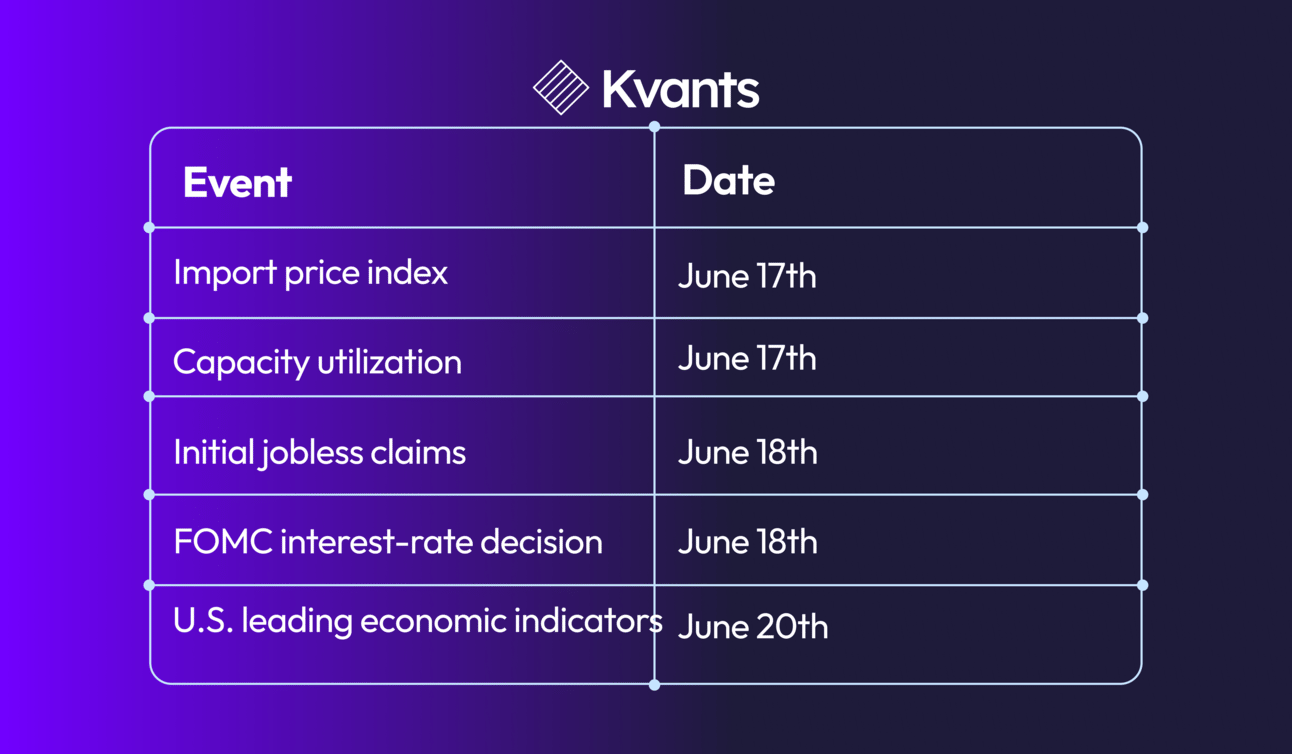 Kvants

| Event | Date |
|---|---|
| Import price index | June 17th |
| Capacity utilization | June 17th |
| Initial jobless claims | June 18th |
| FOMC interest-rate decision | June 18th |
| U.S. leading economic indicators | June 20th |